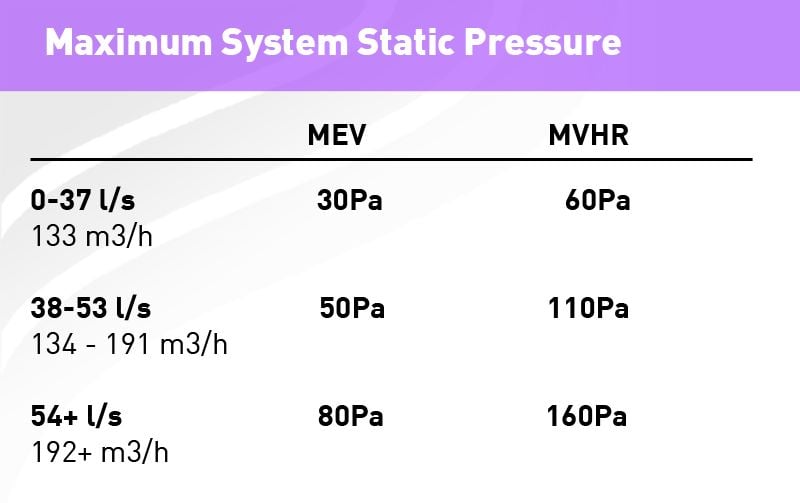 Maximum System Static Pressure

| | MEV | MVHR |
|---|---|---|
| 0-37 l/s 133 m3/h | 30Pa | 60Pa |
| 38-53 l/s 134 - 191 m3/h | 50Pa | 110Pa |
| 54+ l/s 192+ m3/h | 80Pa | 160Pa |